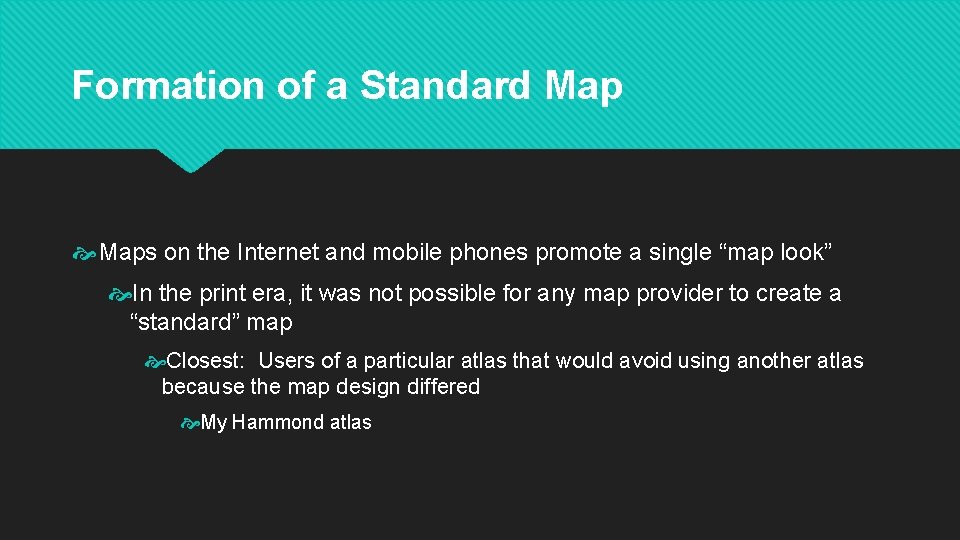 Formation of a Standard Map

Maps on the Internet and mobile phones promote a single “map look”

In the print era, it was not possible for any map provider to create a “standard” map

Closest: Users of a particular atlas that would avoid using another atlas because the map design differed

My Hammond atlas